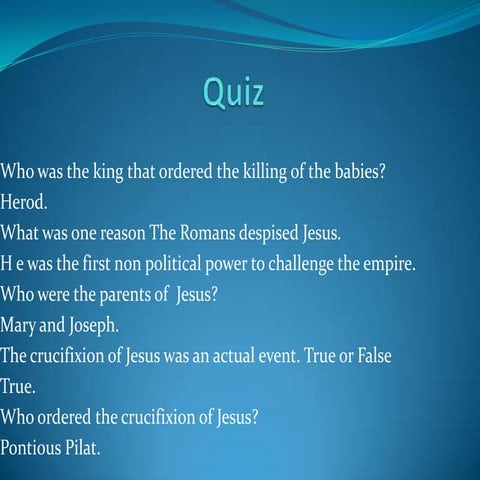 Quiz

Who was the king that ordered the killing of the babies?

Herod.

What was one reason The Romans despised Jesus.

H e was the first non political power to challenge the empire.

Who were the parents of Jesus?

Mary and Joseph.

The crucifixion of Jesus was an actual event. True or False

True.

Who ordered the crucifixion of Jesus?

Pontious Pilat.